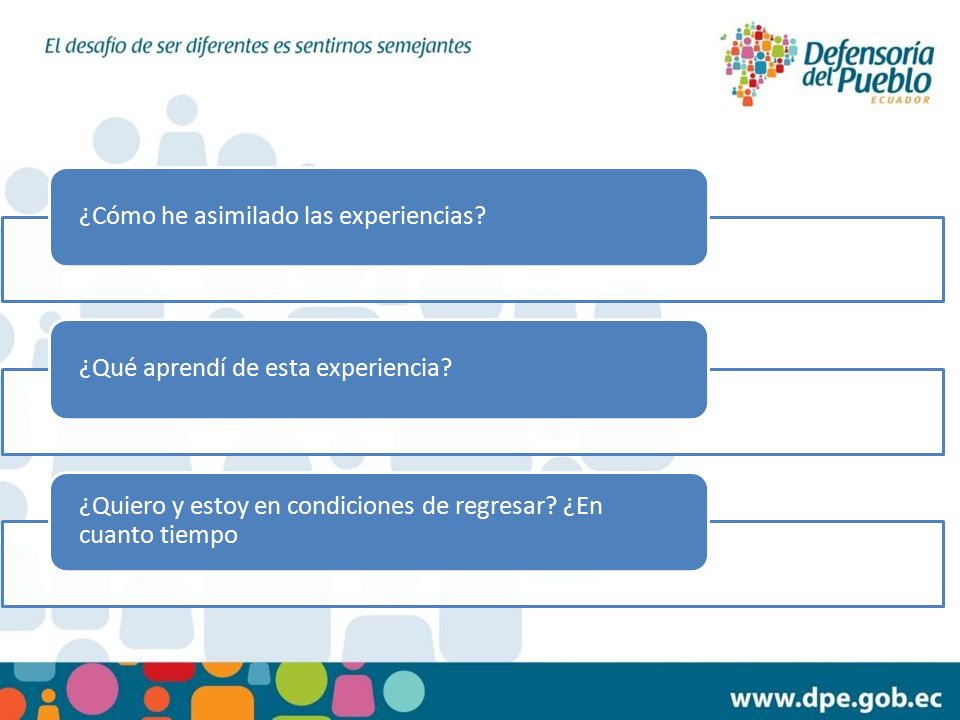 El desafío de ser diferentes es sentirnos semejantes

Defensoría del Pueblo
ECUADOR

¿Cómo he asimilado las experiencias?

¿Qué aprendí de esta experiencia?

¿Quiero y estoy en condiciones de regresar? ¿En cuanto tiempo

www.dpe.gob.ec